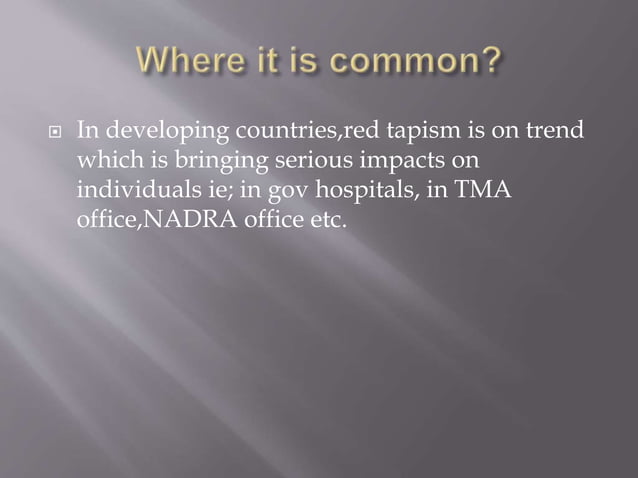 Where it is common?

In developing countries,red tapism is on trend which is bringing serious impacts on individuals ie; in gov hospitals, in TMA office,NADRA office etc.